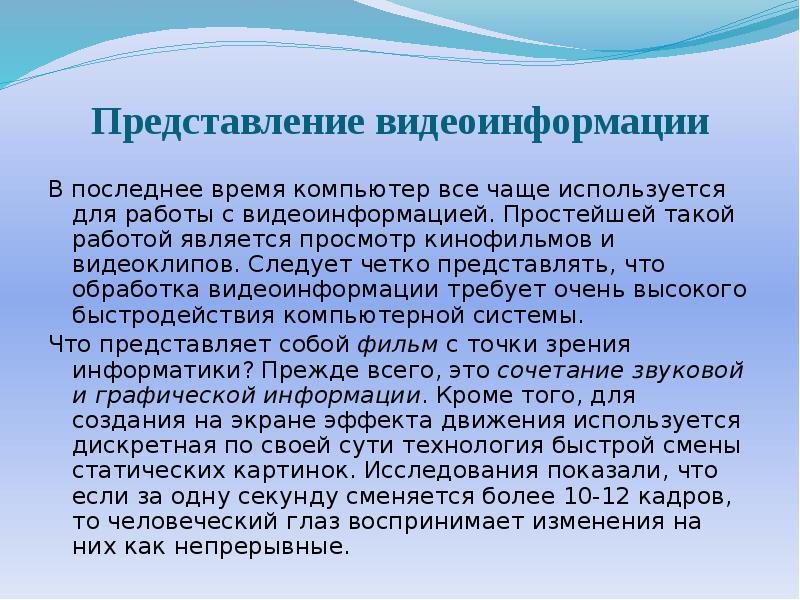 Представление видеоинформации

В последнее время компьютер все чаще используется для работы с видеоинформацией. Простейшей такой работой является просмотр кинофильмов и видеоклипов. Следует четко представлять, что обработка видеоинформации требует очень высокого быстродействия компьютерной системы.

Что представляет собой фильм с точки зрения информатики? Прежде всего, это сочетание звуковой и графической информации. Кроме того, для создания на экране эффекта движения используется дискретная по своей сути технология быстрой смены статических картинок. Исследования показали, что если за одну секунду сменяется более 10-12 кадров, то человеческий глаз воспринимает изменения на них как непрерывные.